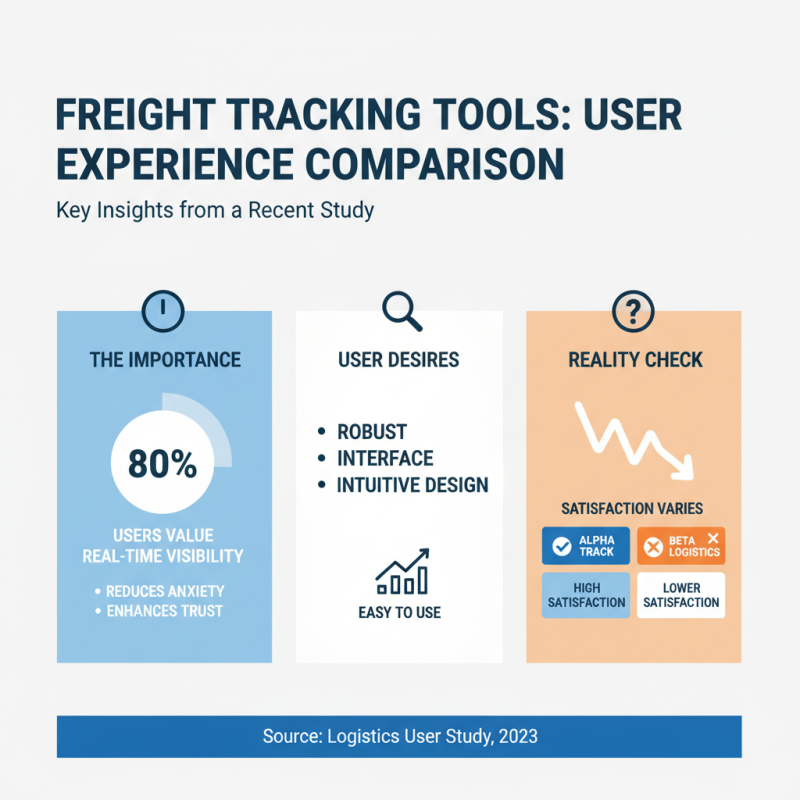 FREIGHT TRACKING TOOLS: USER EXPERIENCE COMPARISON

Key Insights from a Recent Study

THE IMPORTANCE

80%

USERS VALUE REAL-TIME VISIBILITY

• REDUCES ANXIETY
• ENHANCES TRUST

USER DESIRES

• ROBUST
• INTERFACE
• INTUITIVE DESIGN

EASY TO USE

REALITY CHECK

SATISFACTION VARIES

ALPHA TRACK

BETA LOGISTICS

HIGH SATISFACTION

LOWER SATISFACTION

Source: Logistics User Study, 2023